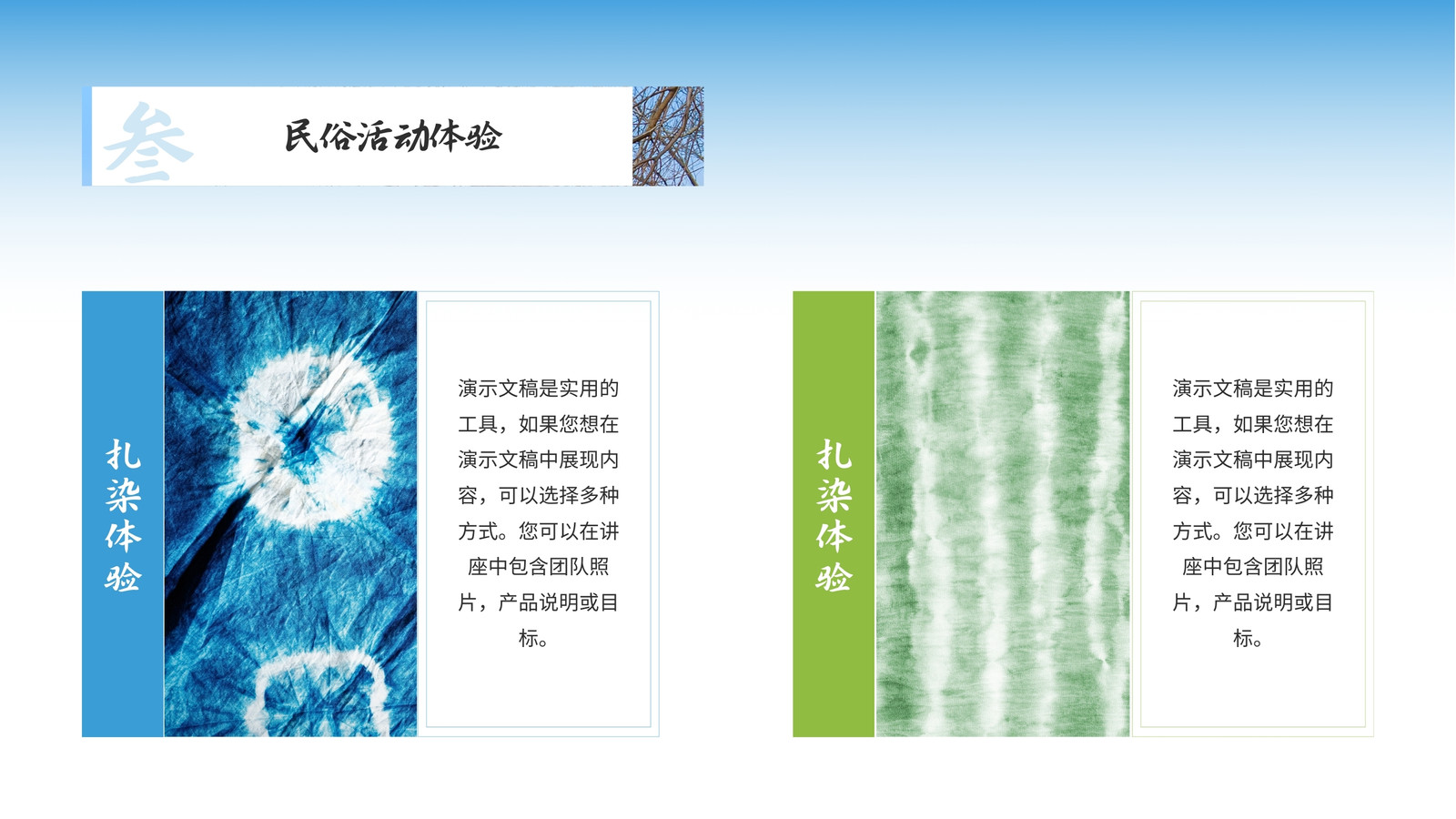 叁

民俗活动体验

扎染体验

演示文稿是实用的工具，如果您想在演示文稿中展现内容，可以选择多种方式。您可以在讲座中包含团队照片，产品说明或目标。

扎染体验

演示文稿是实用的工具，如果您想在演示文稿中展现内容，可以选择多种方式。您可以在讲座中包含团队照片，产品说明或目标。